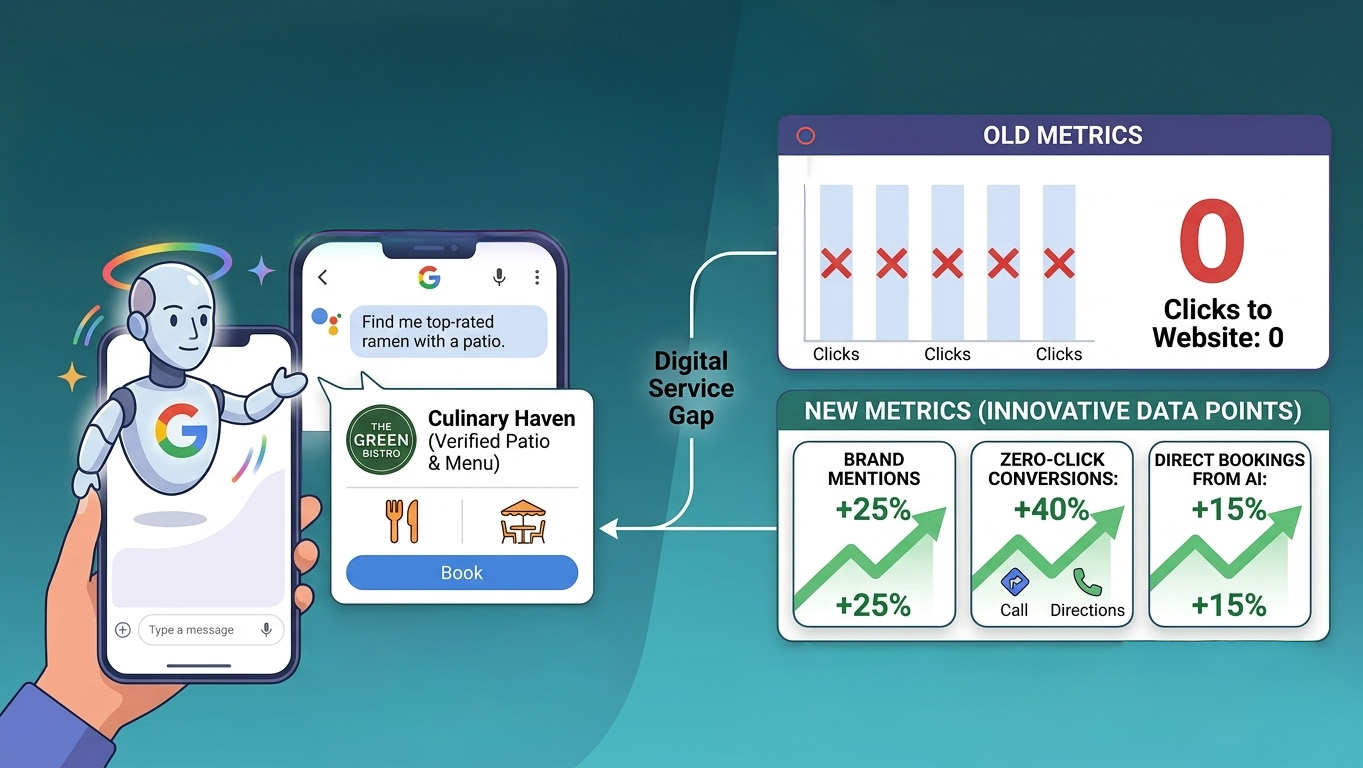 G

Type a message

G

Find me top-rated ramen with a patio.

THE GREEN BISTRO

Culinary Haven (Verified Patio & Menu)

Book

Digital Service Gap

OLD METRICS

Clicks Clicks Clicks

0

Clicks to Website: 0

NEW METRICS (INNOVATIVE DATA POINTS)

BRAND MENTIONS
+25%
+25%

ZERO-CLICK CONVERSIONS:
+40%
Call Directions

DIRECT BOOKINGS FROM AI:
+15%
+15%